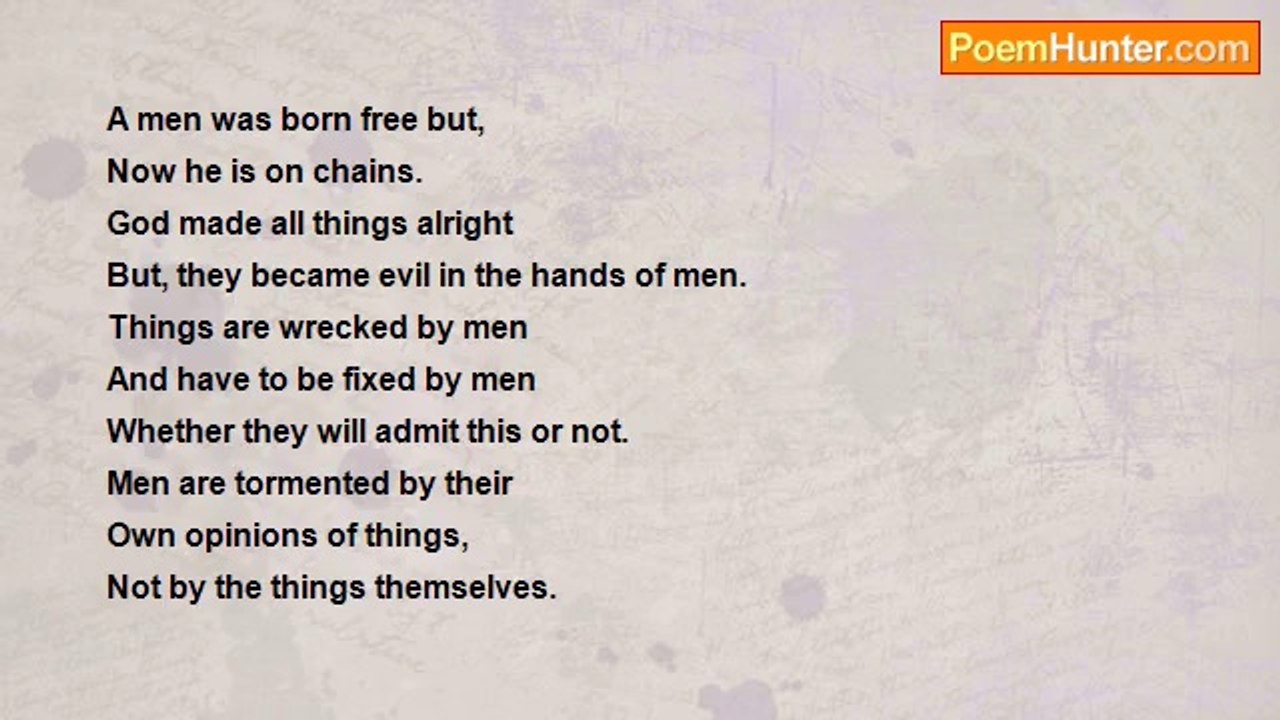 PoemHunter.com

A men was born free but,
Now he is on chains.
God made all things alright
But, they became evil in the hands of men.
Things are wrecked by men
And have to be fixed by men
Whether they will admit this or not.
Men are tormented by their
Own opinions of things,
Not by the things themselves.